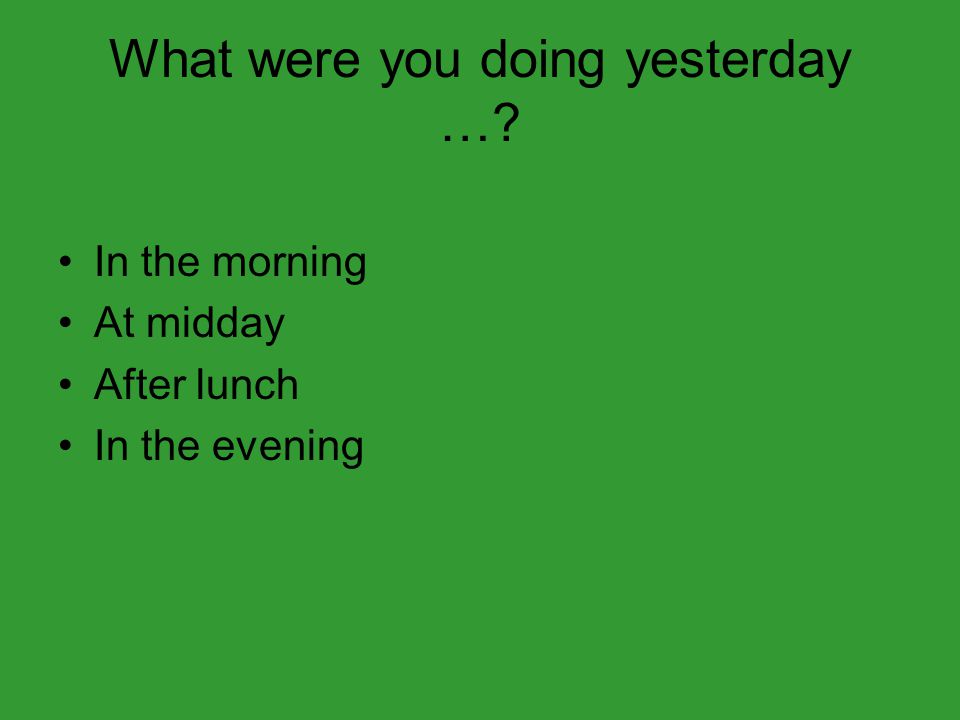 What were you doing yesterday …?

• In the morning
• At midday
• After lunch
• In the evening